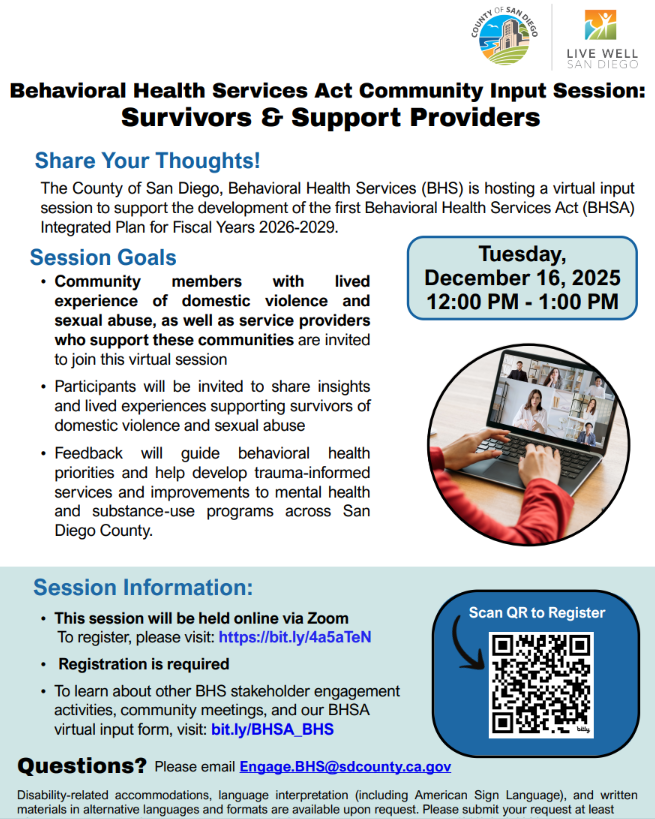 COUNTY OF SAN DIEGO

LIVE WELL SAN DIEGO

Behavioral Health Services Act Community Input Session:
Survivors & Support Providers

Share Your Thoughts!

The County of San Diego, Behavioral Health Services (BHS) is hosting a virtual input session to support the development of the first Behavioral Health Services Act (BHSA) Integrated Plan for Fiscal Years 2026-2029.

Session Goals

• Community members with lived experience of domestic violence and sexual abuse, as well as service providers who support these communities are invited to join this virtual session

• Participants will be invited to share insights and lived experiences supporting survivors of domestic violence and sexual abuse

• Feedback will guide behavioral health priorities and help develop trauma-informed services and improvements to mental health and substance-use programs across San Diego County.

Tuesday,
December 16, 2025
12:00 PM - 1:00 PM

Session Information:

• This session will be held online via Zoom
To register, please visit: https://bit.ly/4a5aTeN

• Registration is required

• To learn about other BHS stakeholder engagement activities, community meetings, and our BHSA virtual input form, visit: bit.ly/BHSA_BHS

Scan QR to Register

bitly

Questions? Please email Engage.BHS@sdcounty.ca.gov

Disability-related accommodations, language interpretation (including American Sign Language), and written materials in alternative languages and formats are available upon request. Please submit your request at least